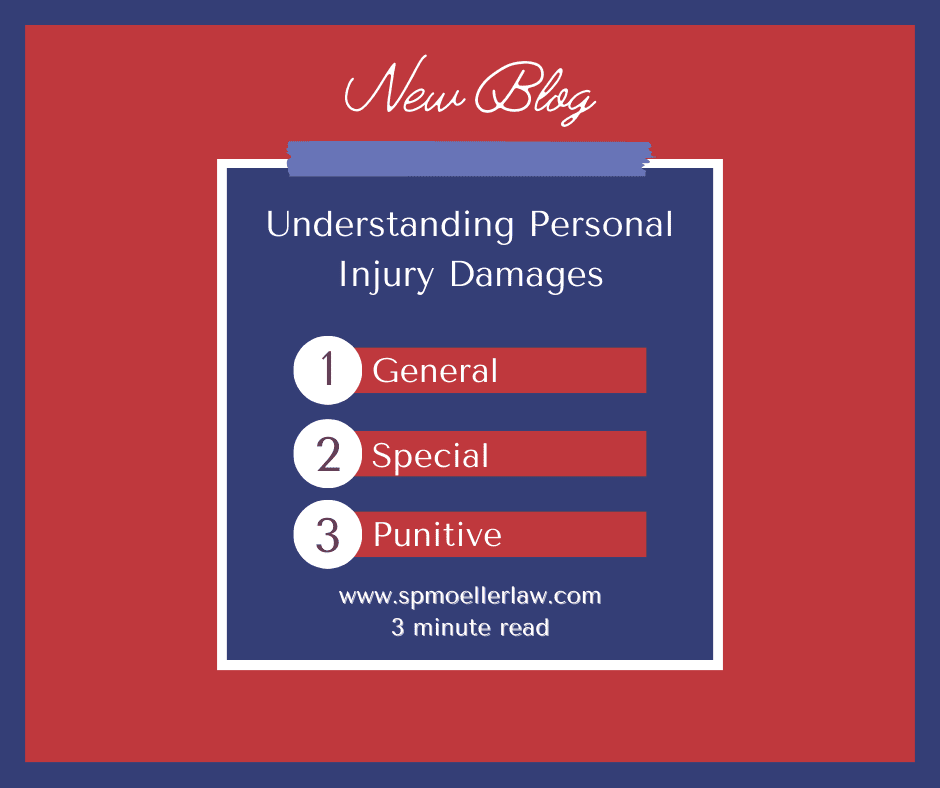 New Blog

Understanding Personal Injury Damages

1 General

2 Special

3 Punitive

www.spmoellerlaw.com
3 minute read